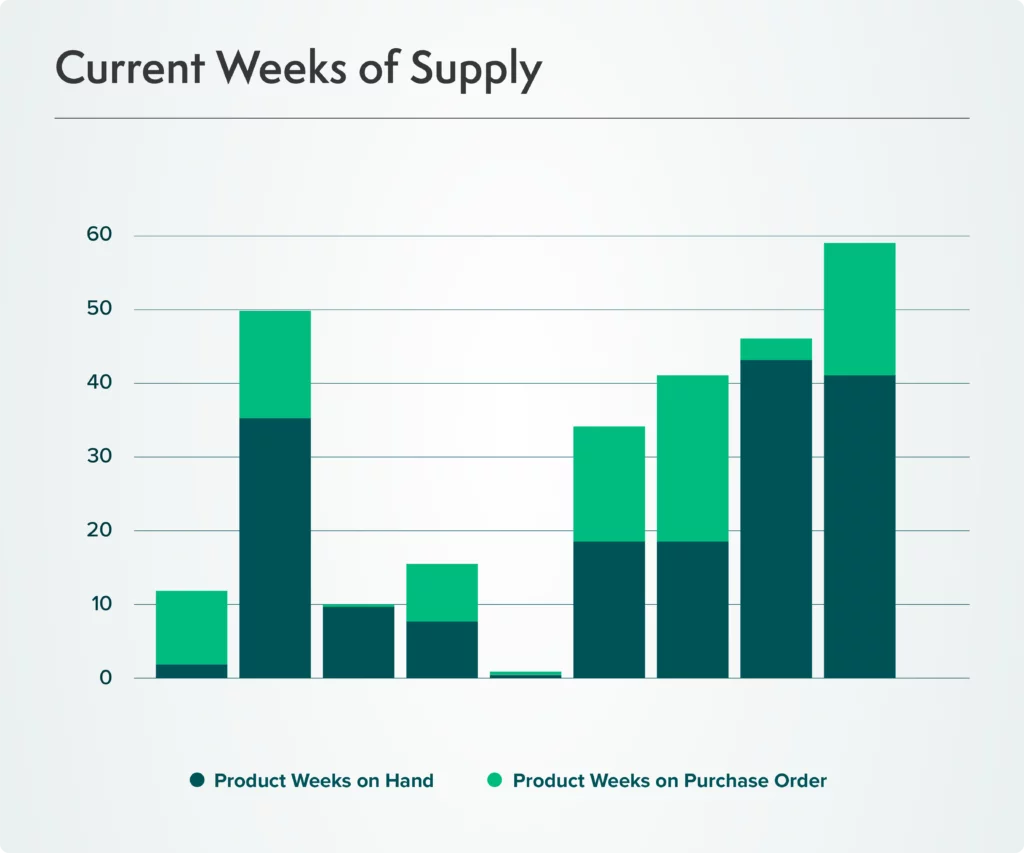 Current Weeks of Supply

60
50
40
30
20
10
0

Product Weeks on Hand
Product Weeks on Purchase Order